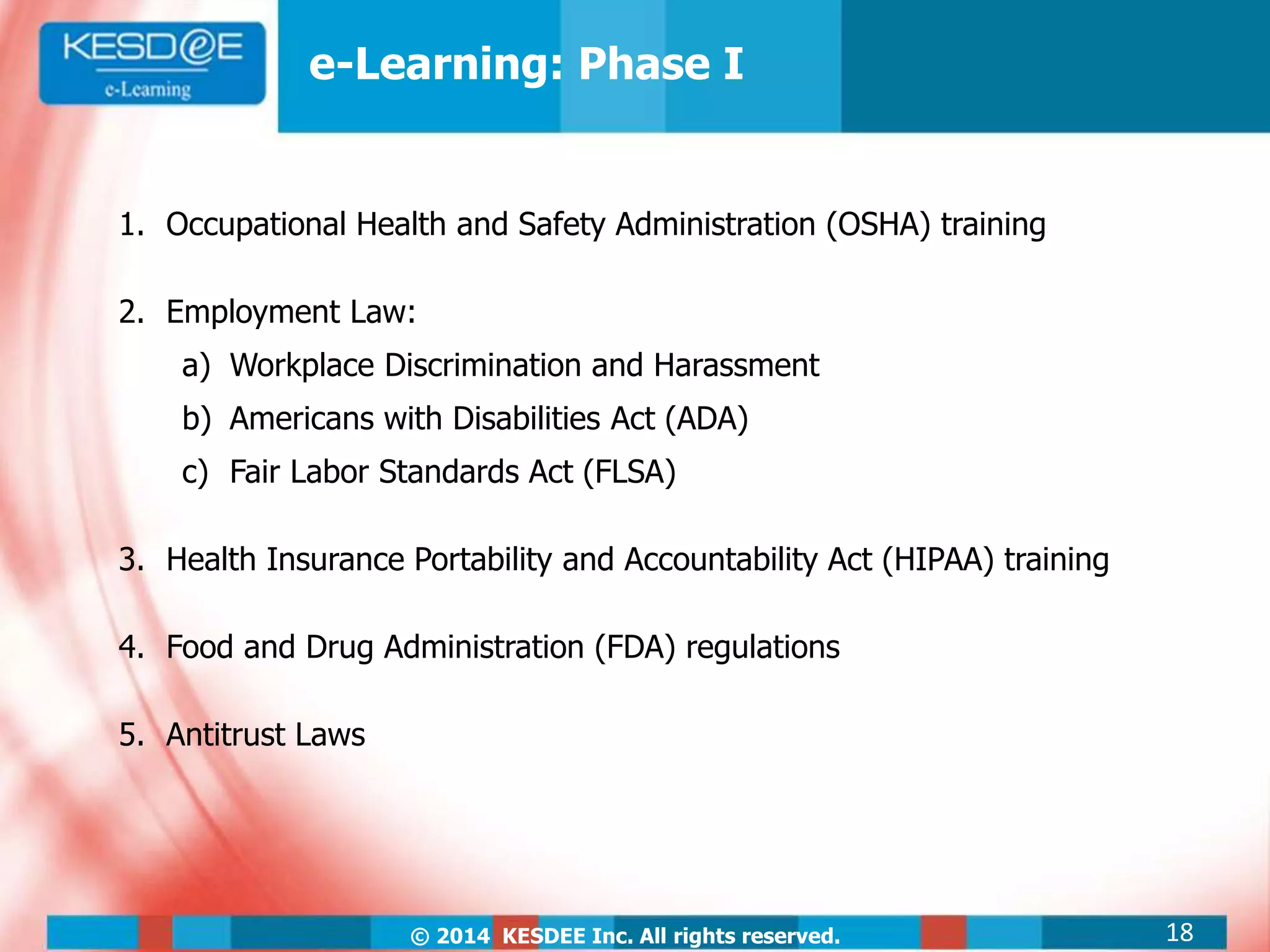 KESD@E
e-Learning

e-Learning: Phase I

1. Occupational Health and Safety Administration (OSHA) training

2. Employment Law:
a) Workplace Discrimination and Harassment
b) Americans with Disabilities Act (ADA)
c) Fair Labor Standards Act (FLSA)

3. Health Insurance Portability and Accountability Act (HIPAA) training

4. Food and Drug Administration (FDA) regulations

5. Antitrust Laws

© 2014 KESDEE Inc. All rights reserved.

18